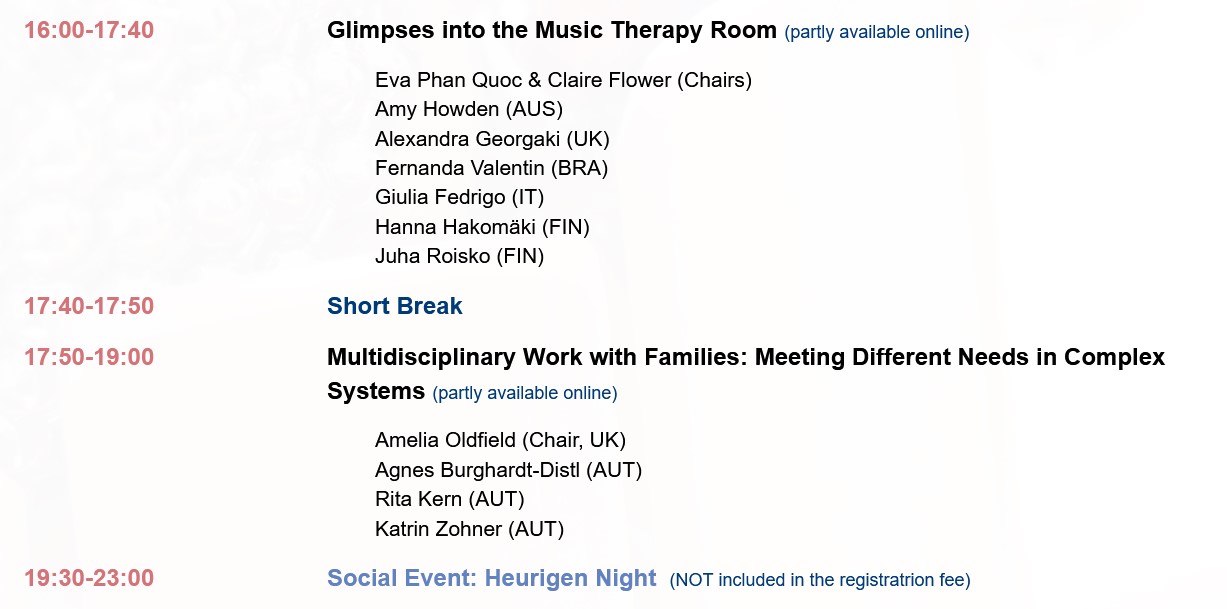 16:00-17:40

Glimpses into the Music Therapy Room (partly available online)

Eva Phan Quoc & Claire Flower (Chairs)
Amy Howden (AUS)
Alexandra Georgaki (UK)
Fernanda Valentin (BRA)
Giulia Fedrigo (IT)
Hanna Hakomäki (FIN)
Juha Roisko (FIN)

17:40-17:50

Short Break

17:50-19:00

Multidisciplinary Work with Families: Meeting Different Needs in Complex Systems (partly available online)

Amelia Oldfield (Chair, UK)
Agnes Burghardt-Distl (AUT)
Rita Kern (AUT)
Katrin Zohner (AUT)

19:30-23:00

Social Event: Heurigen Night (NOT included in the registratrion fee)